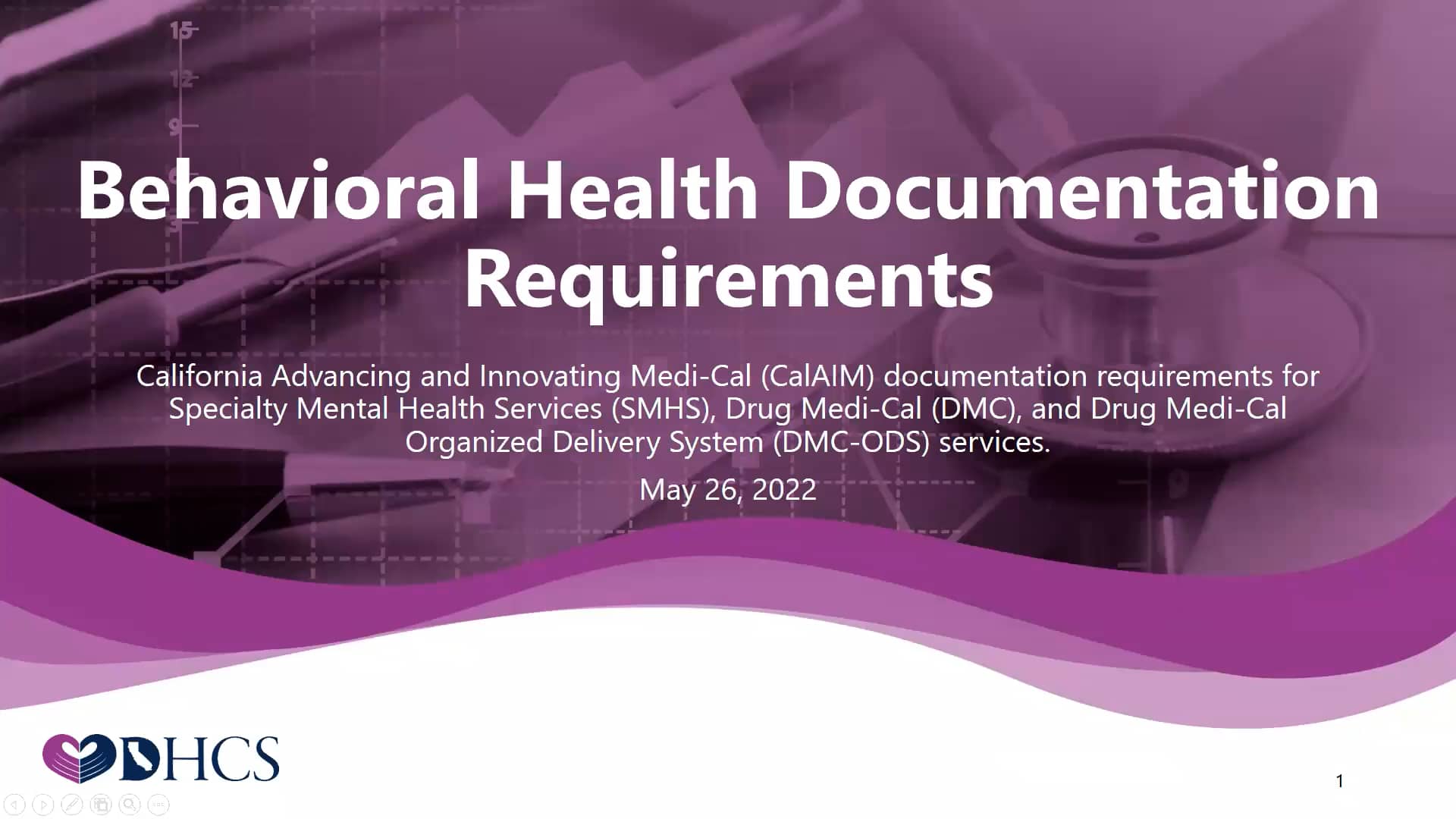 15
12
9

Behavioral Health Documentation Requirements

California Advancing and Innovating Medi-Cal (CalAIM) documentation requirements for Specialty Mental Health Services (SMHS), Drug Medi-Cal (DMC), and Drug Medi-Cal Organized Delivery System (DMC-ODS) services.

May 26, 2022

DHCS

1